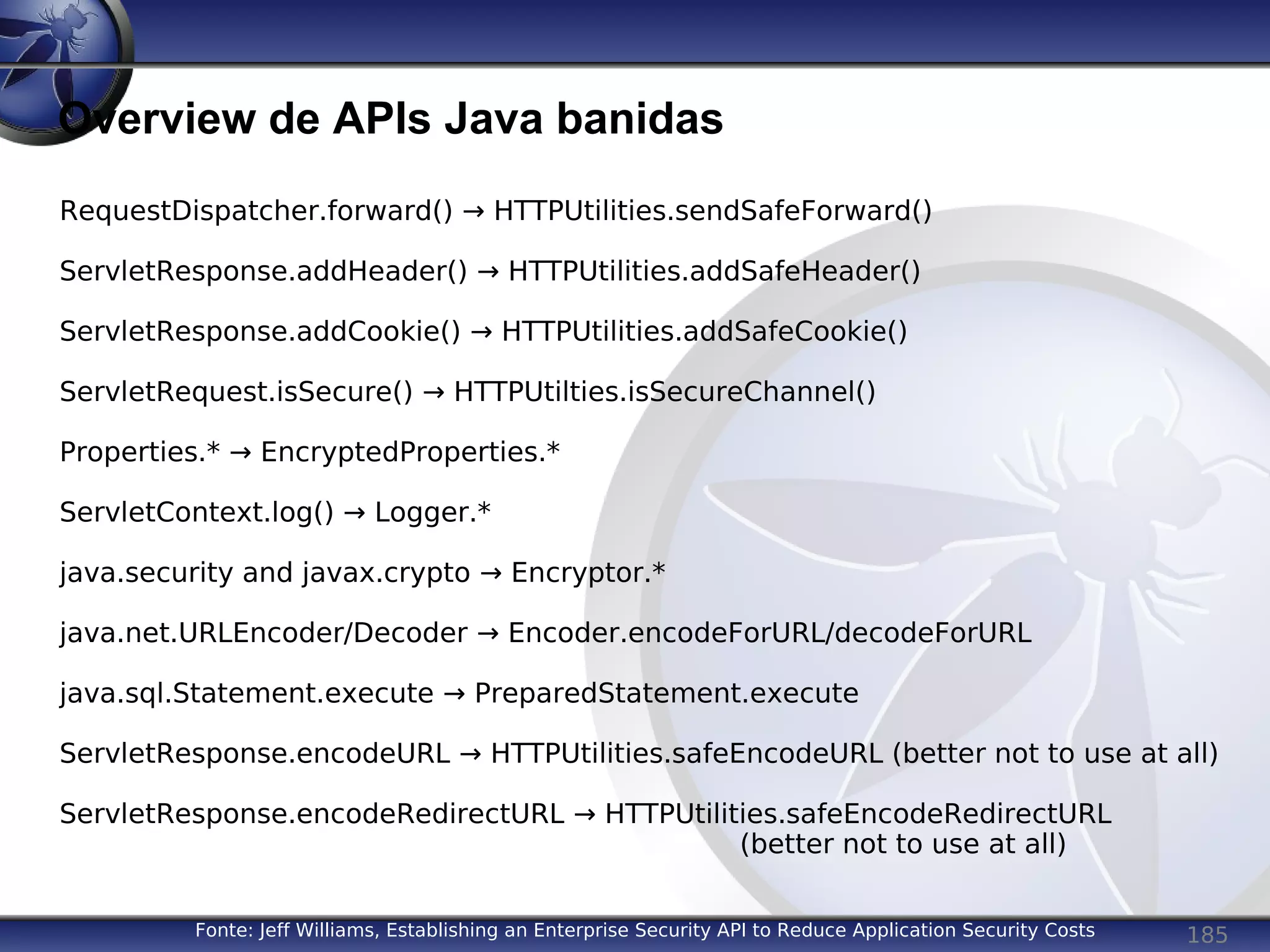 Overview de APIs Java banidas

RequestDispatcher.forward() → HTTPUtilities.sendSafeForward()

ServletResponse.addHeader() → HTTPUtilities.addSafeHeader()

ServletResponse.addCookie() → HTTPUtilities.addSafeCookie()

ServletRequest.isSecure() → HTTPUtilties.isSecureChannel()

Properties.* → EncryptedProperties.*

ServletContext.log() → Logger.*

java.security and javax.crypto → Encryptor.*

java.net.URLEncoder/Decoder → Encoder.encodeForURL/decodeForURL

java.sql.Statement.execute → PreparedStatement.execute

ServletResponse.encodeURL → HTTPUtilities.safeEncodeURL (better not to use at all)

ServletResponse.encodeRedirectURL → HTTPUtilities.safeEncodeRedirectURL (better not to use at all)

Fonte: Jeff Williams, Establishing an Enterprise Security API to Reduce Application Security Costs

185